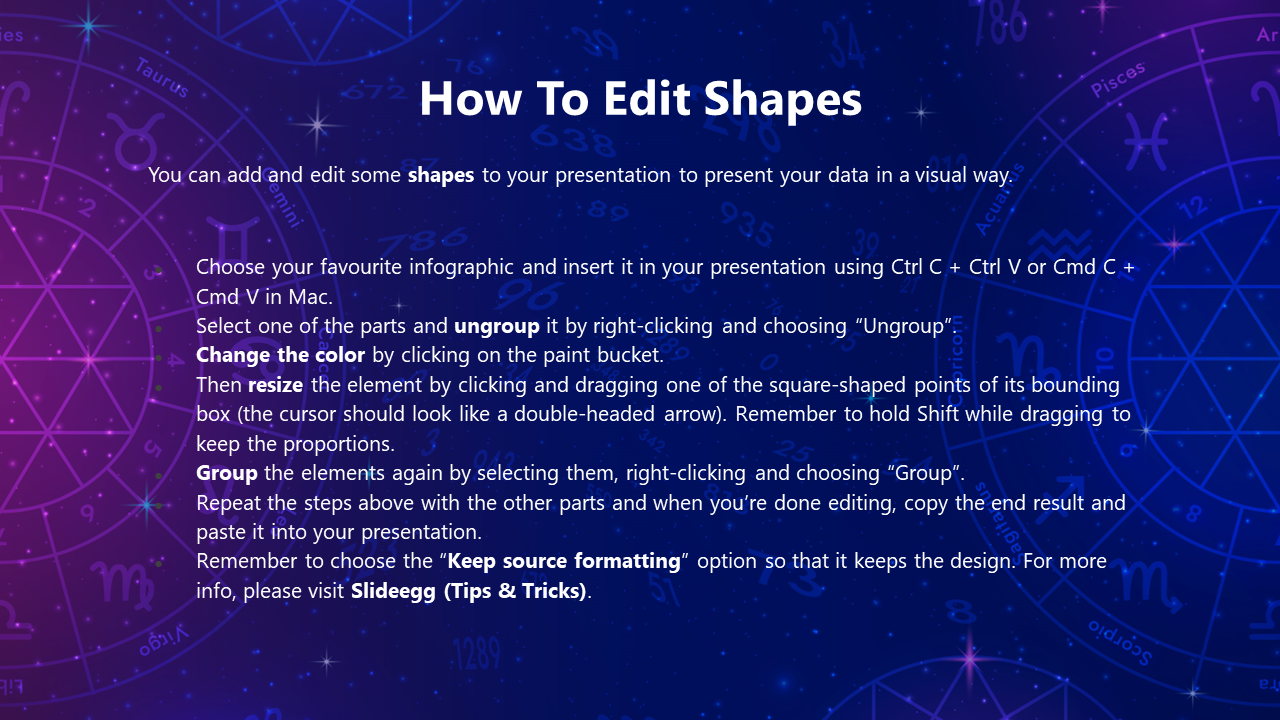 How To Edit Shapes

You can add and edit some shapes to your presentation to present your data in a visual way.

Choose your favourite infographic and insert it in your presentation using Ctrl C + Ctrl V or Cmd C + Cmd V in Mac.
Select one of the parts and ungroup it by right-clicking and choosing “Ungroup”.
Change the color by clicking on the paint bucket.
Then resize the element by clicking and dragging one of the square-shaped points of its bounding box (the cursor should look like a double-headed arrow). Remember to hold Shift while dragging to keep the proportions.
Group the elements again by selecting them, right-clicking and choosing “Group”.
Repeat the steps above with the other parts and when you’re done editing, copy the end result and paste it into your presentation.
Remember to choose the “Keep source formatting” option so that it keeps the design. For more info, please visit Slideegg (Tips & Tricks).